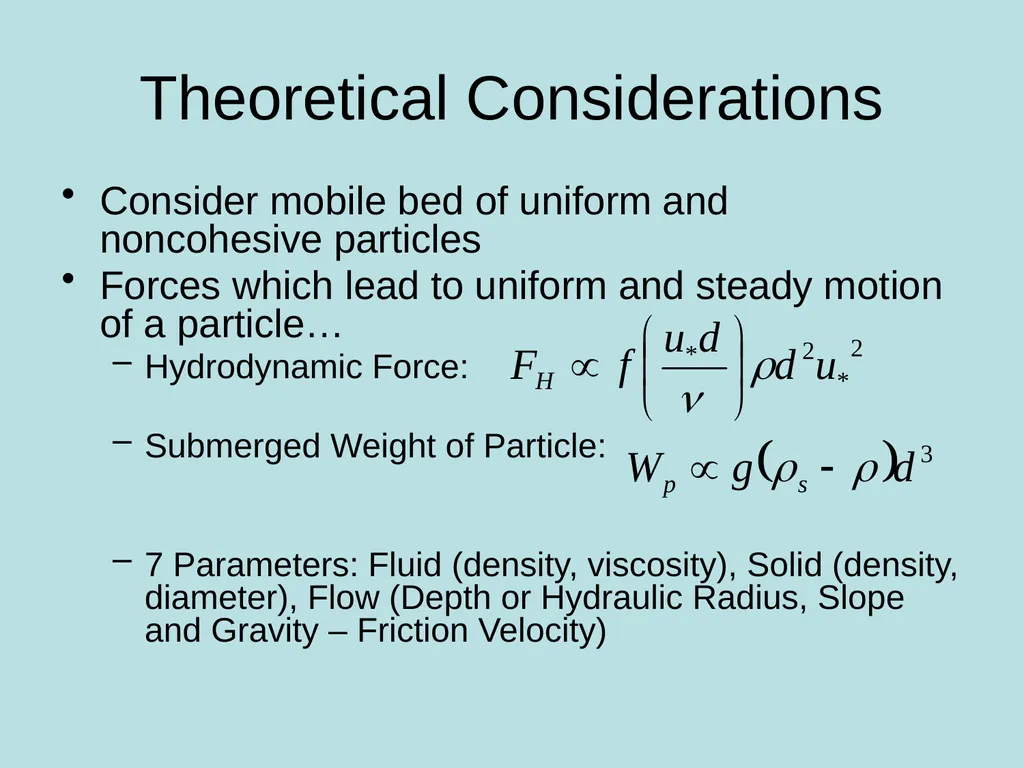 Theoretical Considerations

• Consider mobile bed of uniform and noncohesive particles

• Forces which lead to uniform and steady motion of a particle…

– Hydrodynamic Force: $F_H \propto f\left(\frac{u_* d}{\nu}\right)\rho d^2 u_*^2$

– Submerged Weight of Particle: $W_p \propto g(\rho_s - \rho)d^3$

– 7 Parameters: Fluid (density, viscosity), Solid (density, diameter), Flow (Depth or Hydraulic Radius, Slope and Gravity – Friction Velocity)